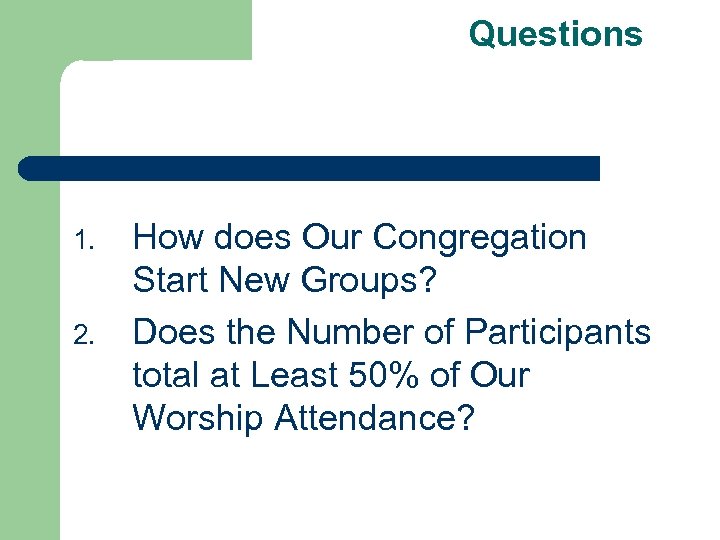 Questions

1. How does Our Congregation Start New Groups?
2. Does the Number of Participants total at Least 50% of Our Worship Attendance?